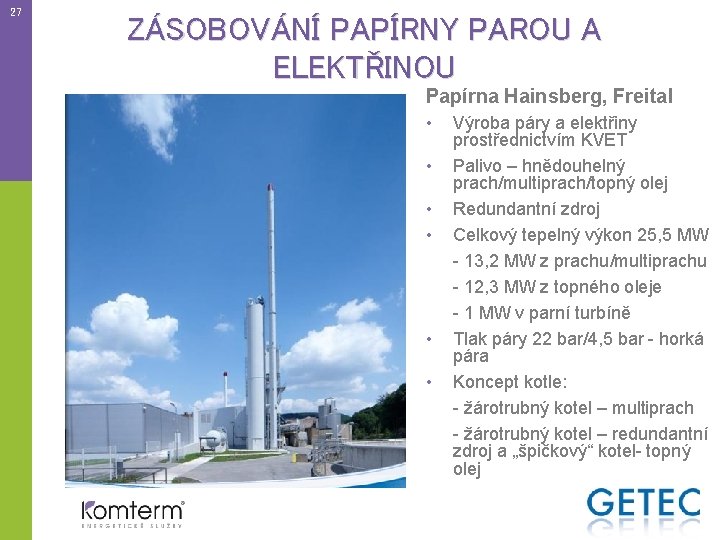 27

ZÁSOBOVÁNÍ PAPÍRNY PAROU A ELEKTŘINOU

Papírna Hainsberg, Freital

• Výroba páry a elektřiny prostřednictvím KVET
• Palivo – hnědouhelný prach/multiprach/topný olej
• Redundantní zdroj
• Celkový tepelný výkon 25,5 MW
- 13,2 MW z prachu/multiprachu
- 12,3 MW z topného oleje
- 1 MW v parní turbíně
• Tlak páry 22 bar/4,5 bar - horká pára
• Koncept kotle:
- žárotrubný kotel – multiprach
- žárotrubný kotel – redundantní zdroj a „špičkový“ kotel- topný olej

komterm
ENERGETICKÉ SLUŽBY

GETEC